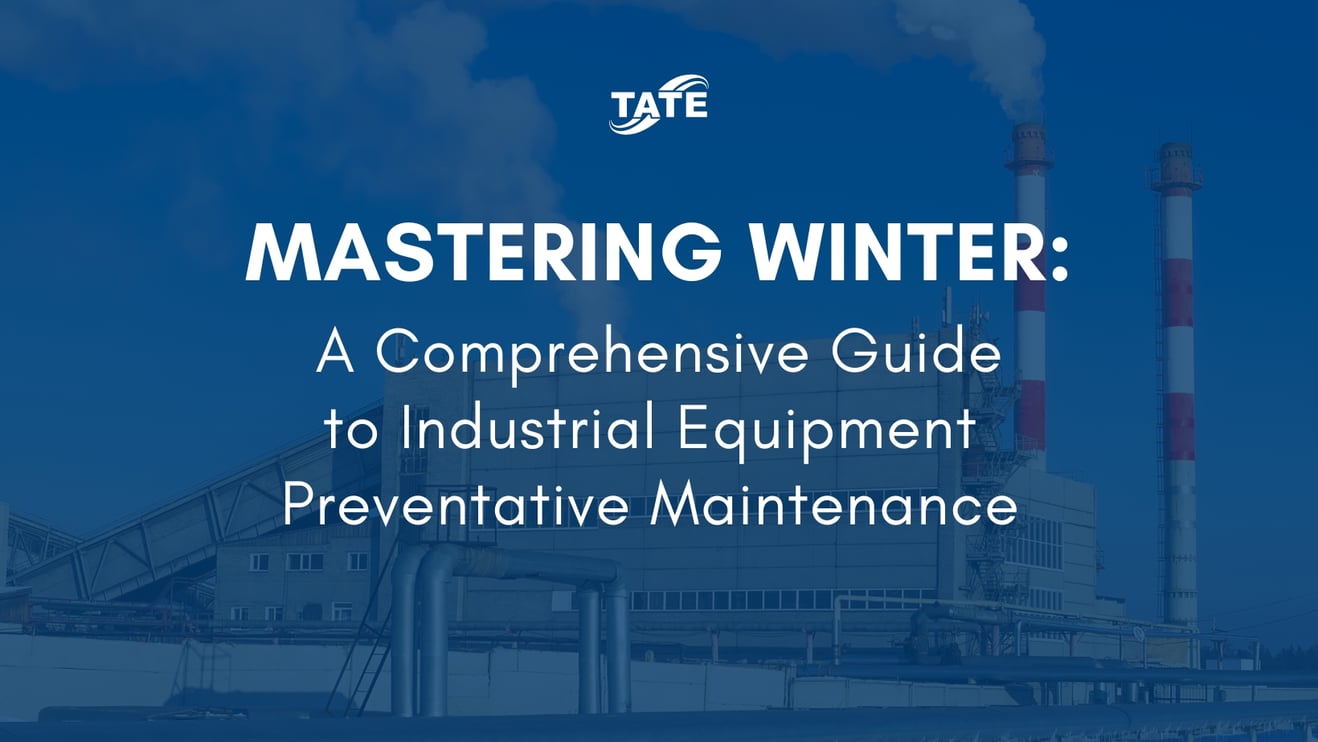 TATE

MASTERING WINTER:
A Comprehensive Guide to Industrial Equipment Preventative Maintenance